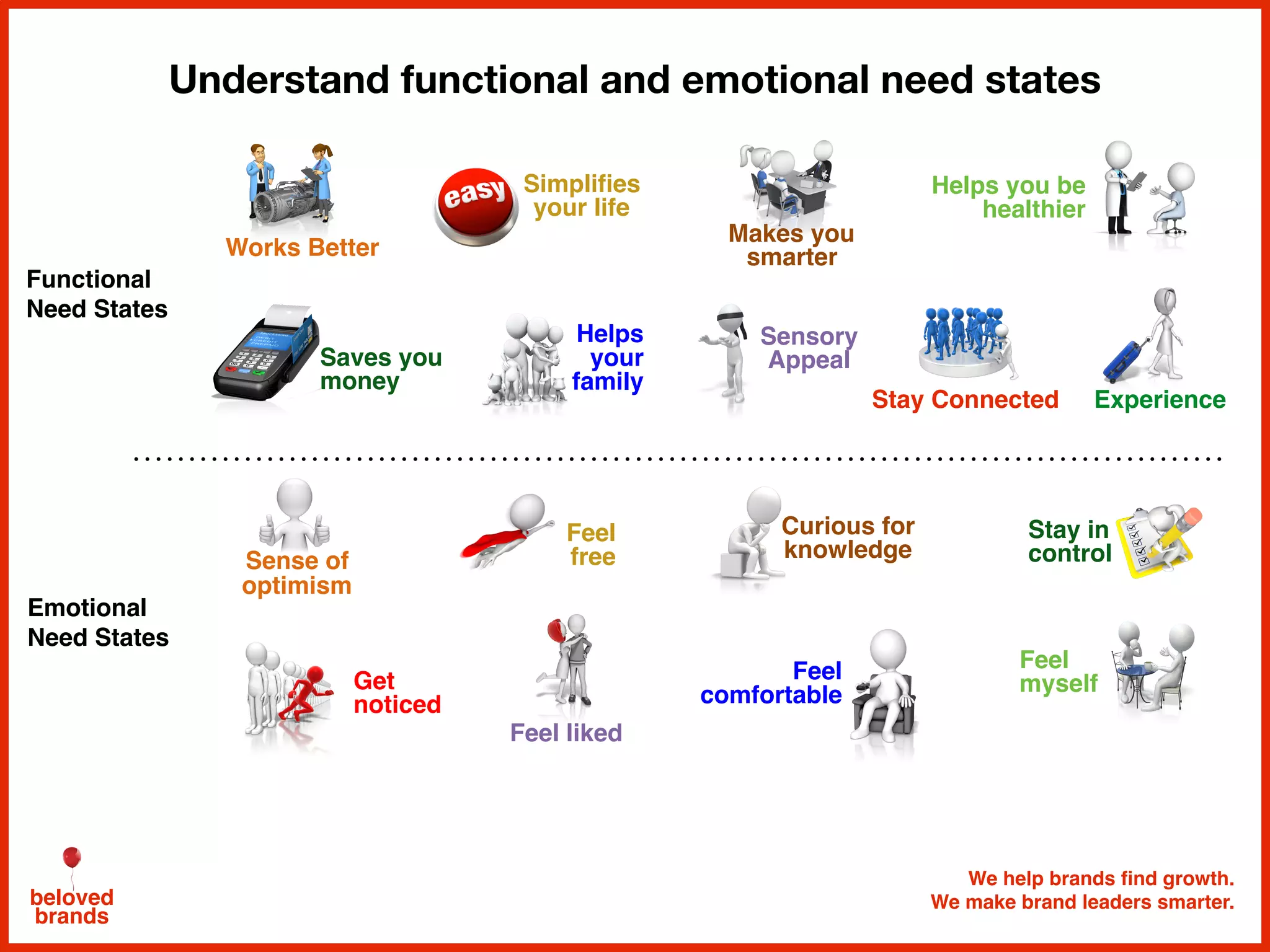 Understand functional and emotional need states

Functional Need States

Works Better

easy

Simplifies your life

Makes you smarter

Helps you be healthier

Saves you money

Helps your family

Sensory Appeal

Stay Connected

Experience

Emotional Need States

Sense of optimism

Feel free

Curious for knowledge

Stay in control

Get noticed

Feel liked

Feel comfortable

Feel myself

beloved brands

We help brands find growth.
We make brand leaders smarter.